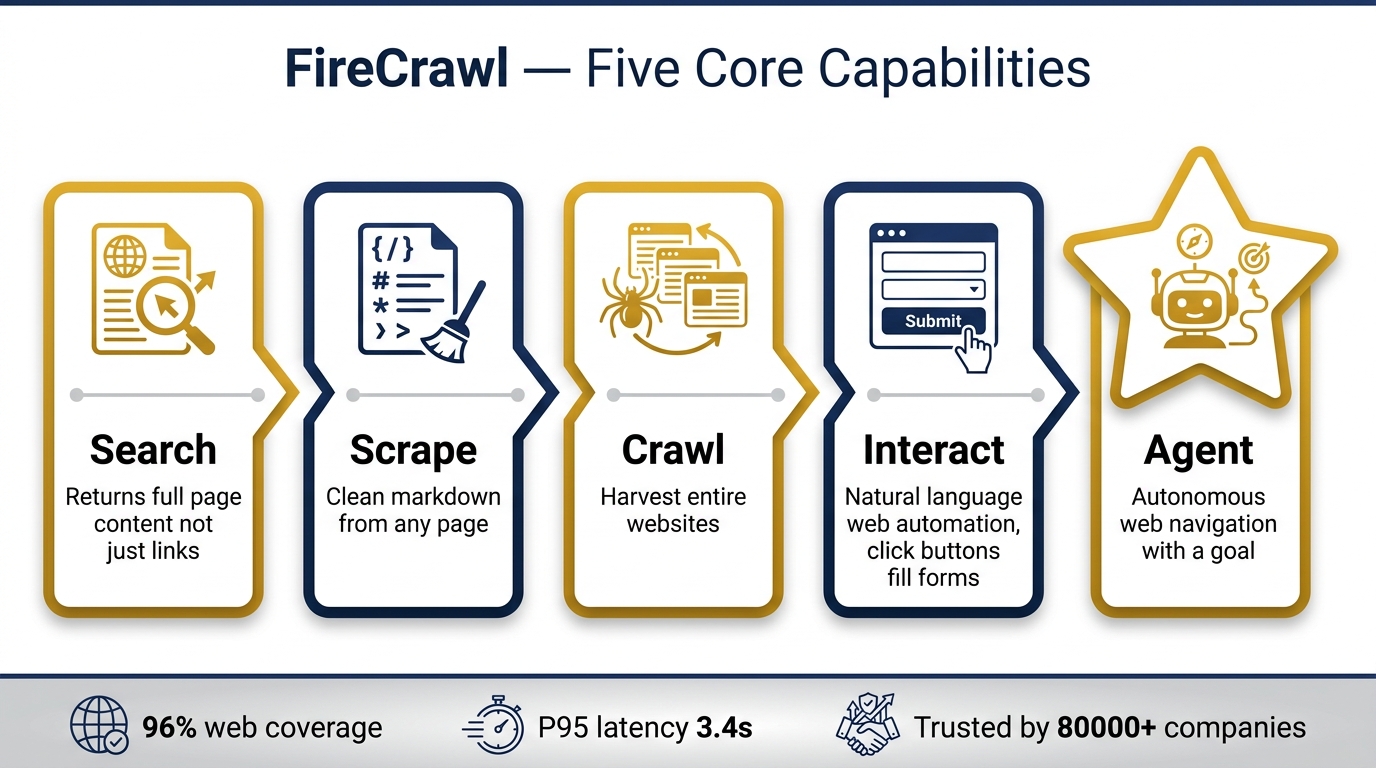 FireCrawl — Five Core Capabilities

{/}
#
*
> >

Submit

Search
Returns full page content not just links

Scrape
Clean markdown from any page

Crawl
Harvest entire websites

Interact
Natural language web automation, click buttons fill forms

Agent
Autonomous web navigation with a goal

96% web coverage

P95 latency 3.4s

Trusted by 80000+ companies